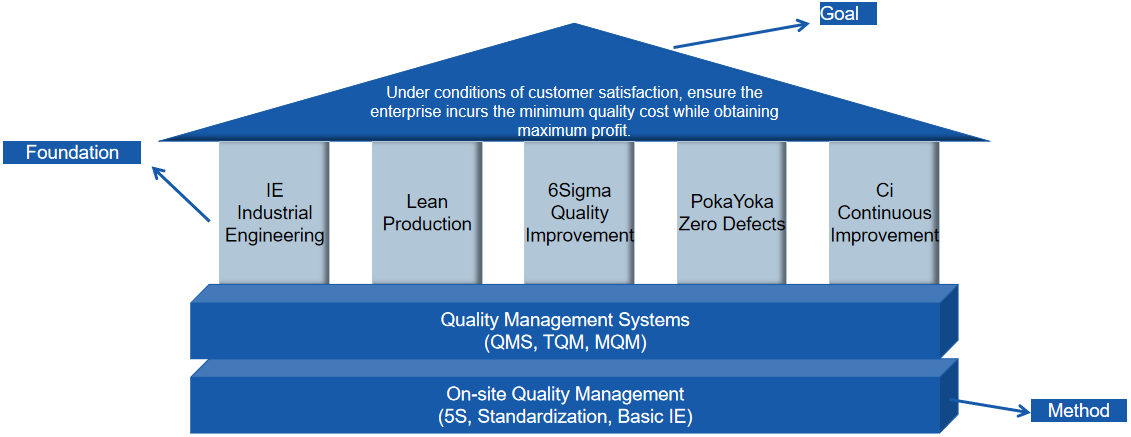 Goal

Under conditions of customer satisfaction, ensure the enterprise incurs the minimum quality cost while obtaining maximum profit.

Foundation

IE Industrial Engineering

Lean Production

6Sigma Quality Improvement

PokaYoka Zero Defects

Ci Continuous Improvement

Quality Management Systems (QMS, TQM, MQM)

On-site Quality Management (5S, Standardization, Basic IE)

Method